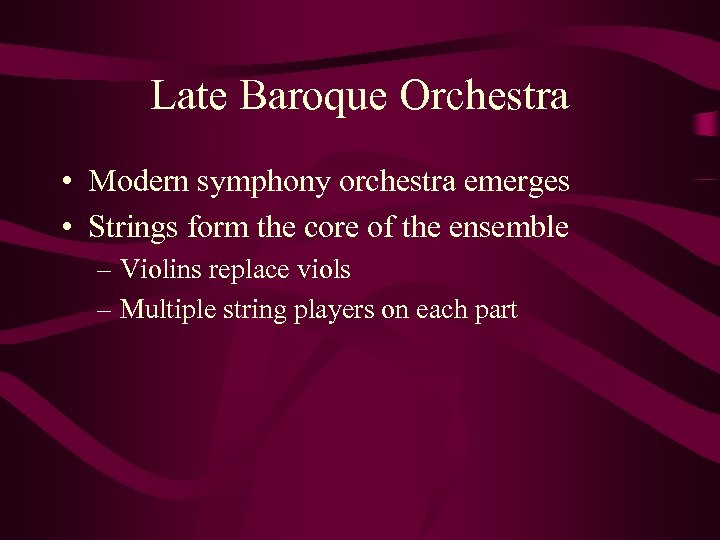 Late Baroque Orchestra

• Modern symphony orchestra emerges
• Strings form the core of the ensemble
  – Violins replace viols
  – Multiple string players on each part